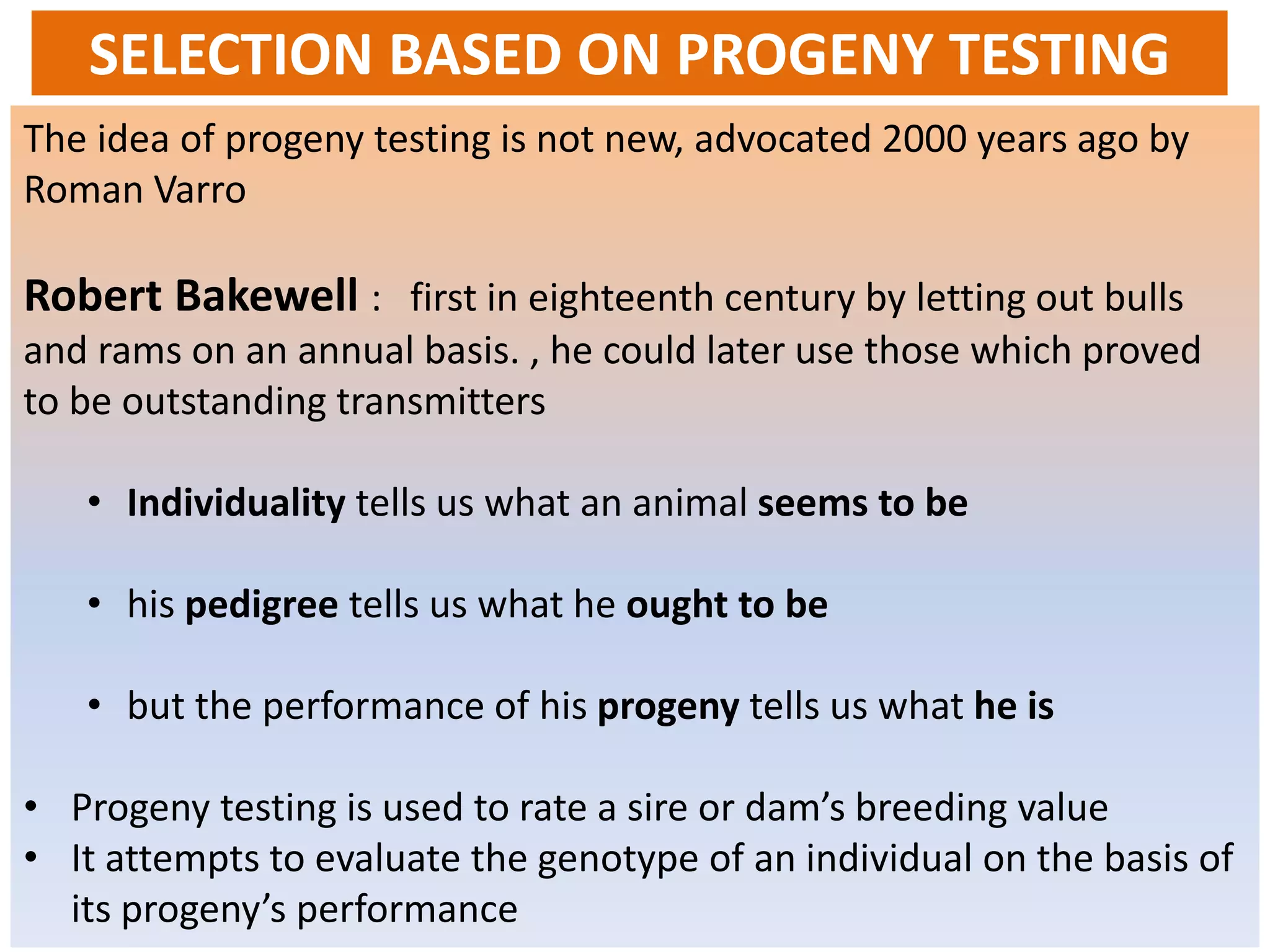 SELECTION BASED ON PROGENY TESTING

The idea of progeny testing is not new, advocated 2000 years ago by Roman Varro

Robert Bakewell : first in eighteenth century by letting out bulls and rams on an annual basis. , he could later use those which proved to be outstanding transmitters

• Individuality tells us what an animal seems to be

• his pedigree tells us what he ought to be

• but the performance of his progeny tells us what he is

• Progeny testing is used to rate a sire or dam's breeding value
• It attempts to evaluate the genotype of an individual on the basis of its progeny's performance